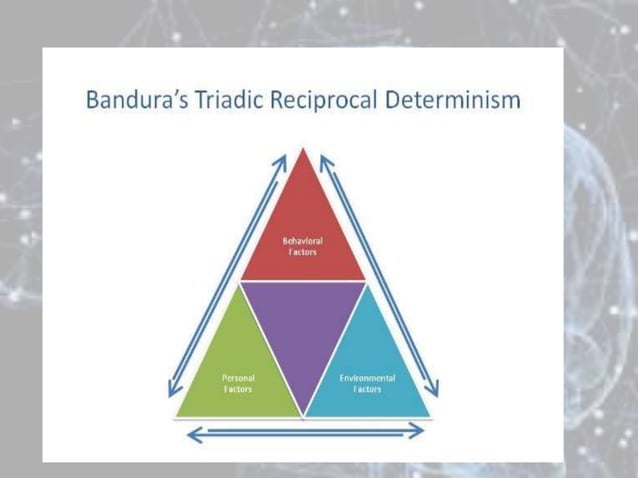 Bandura's Triadic Reciprocal Determinism

Behavioral Factors

Personal Factors

Environmental Factors